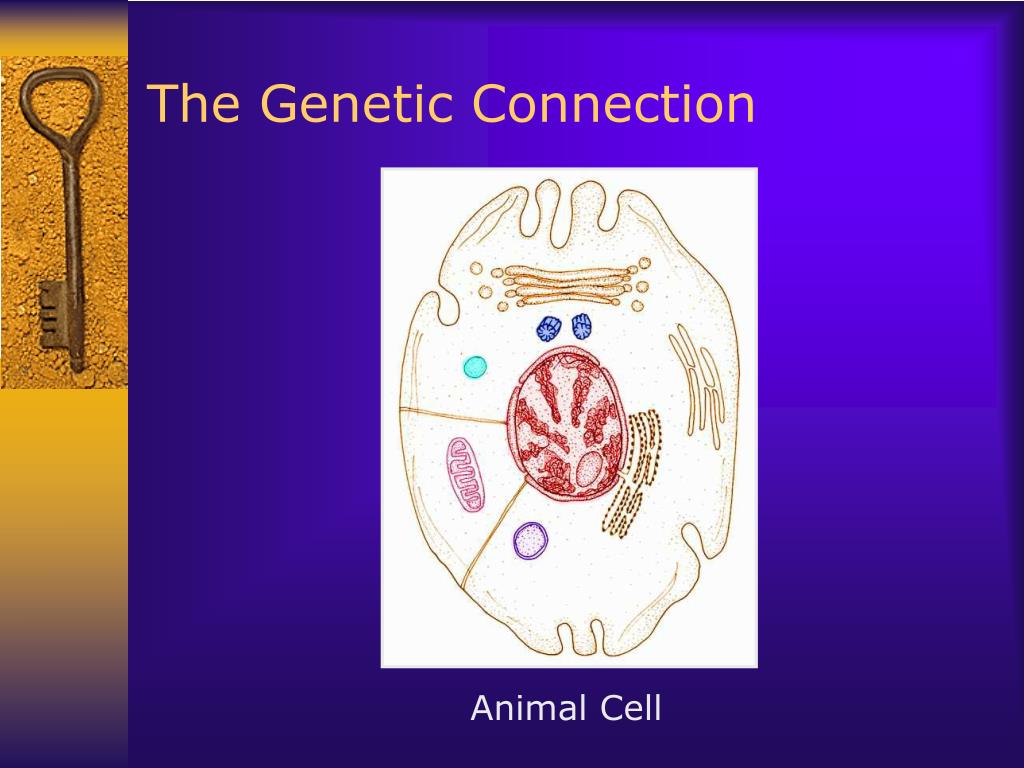 The Genetic Connection

Animal Cell